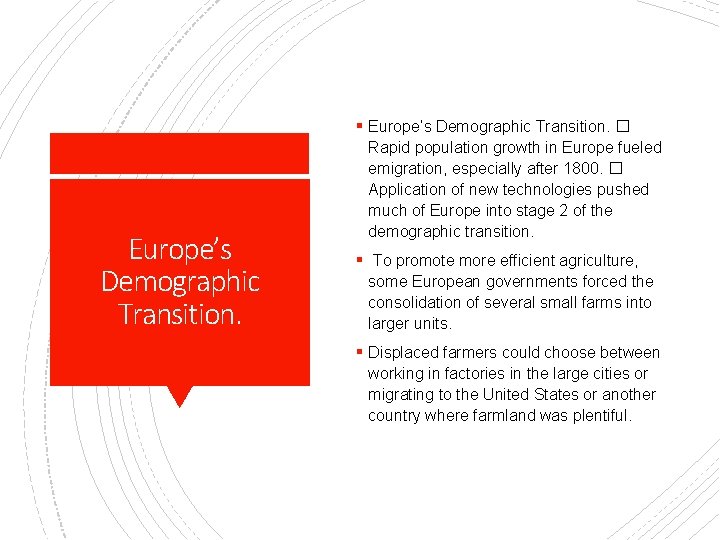 Europe's Demographic Transition.

▪ Europe's Demographic Transition. □ Rapid population growth in Europe fueled emigration, especially after 1800. □ Application of new technologies pushed much of Europe into stage 2 of the demographic transition.

▪ To promote more efficient agriculture, some European governments forced the consolidation of several small farms into larger units.

▪ Displaced farmers could choose between working in factories in the large cities or migrating to the United States or another country where farmland was plentiful.